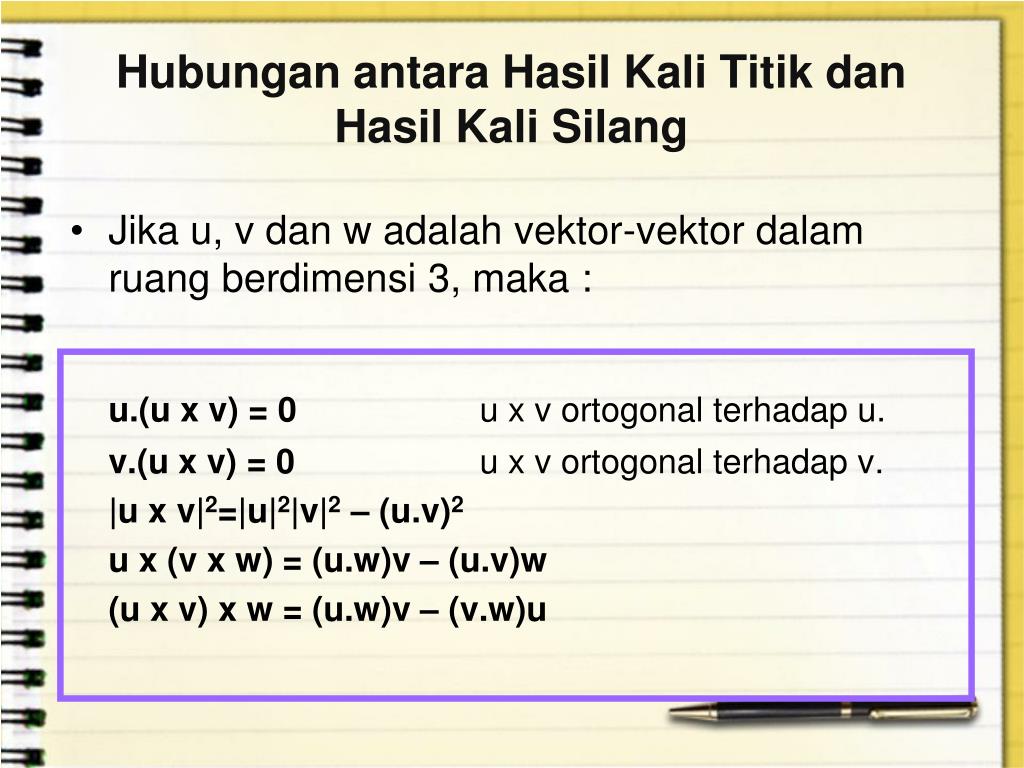 Hubungan antara Hasil Kali Titik dan Hasil Kali Silang

• Jika u, v dan w adalah vektor-vektor dalam ruang berdimensi 3, maka :

u.(u x v) = 0 u x v ortogonal terhadap u.

v.(u x v) = 0 u x v ortogonal terhadap v.

$|u \times v|^2=|u|^2|v|^2 – (u.v)^2$

u x (v x w) = (u.w)v – (u.v)w

(u x v) x w = (u.w)v – (v.w)u